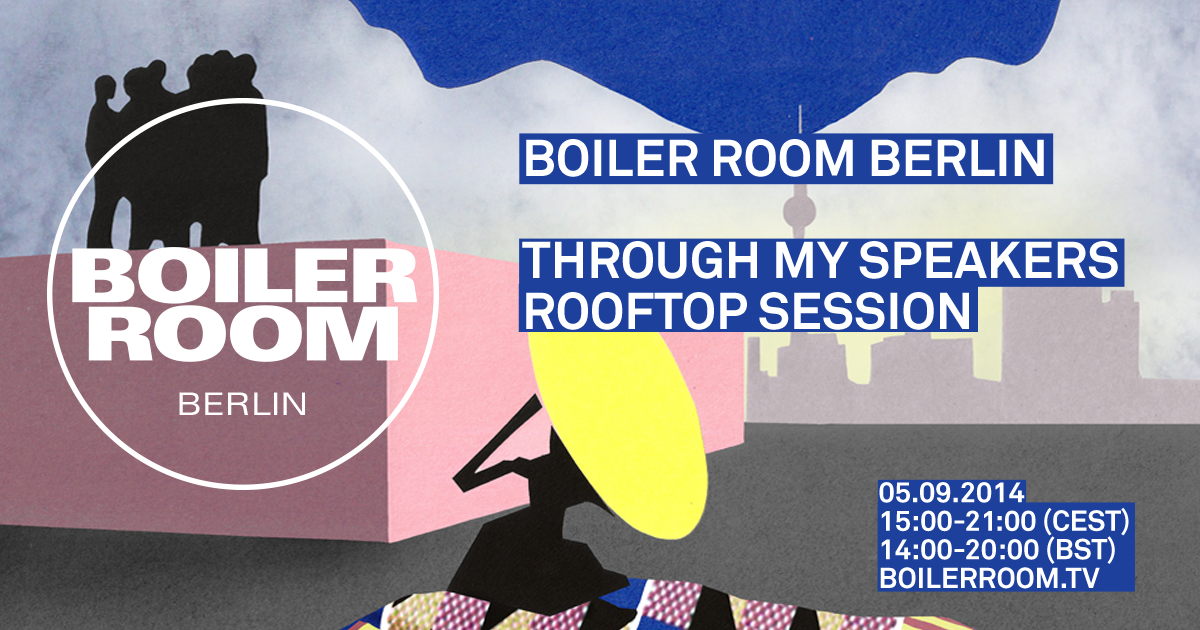 BOILER ROOM
BERLIN

BOILER ROOM BERLIN

THROUGH MY SPEAKERS ROOFTOP SESSION

05.09.2014
15:00-21:00 (CEST)
14:00-20:00 (BST)
BOILERROOM.TV